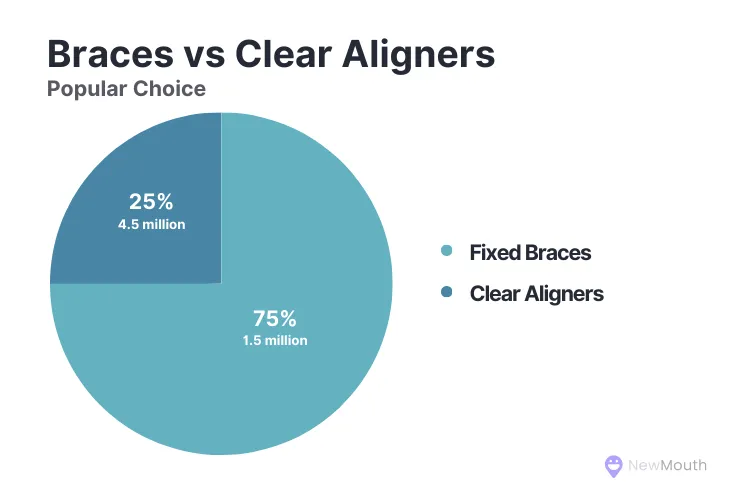 Braces vs Clear Aligners
Popular Choice

25%
4.5 million

75%
1.5 million

Fixed Braces
Clear Aligners

NewMouth